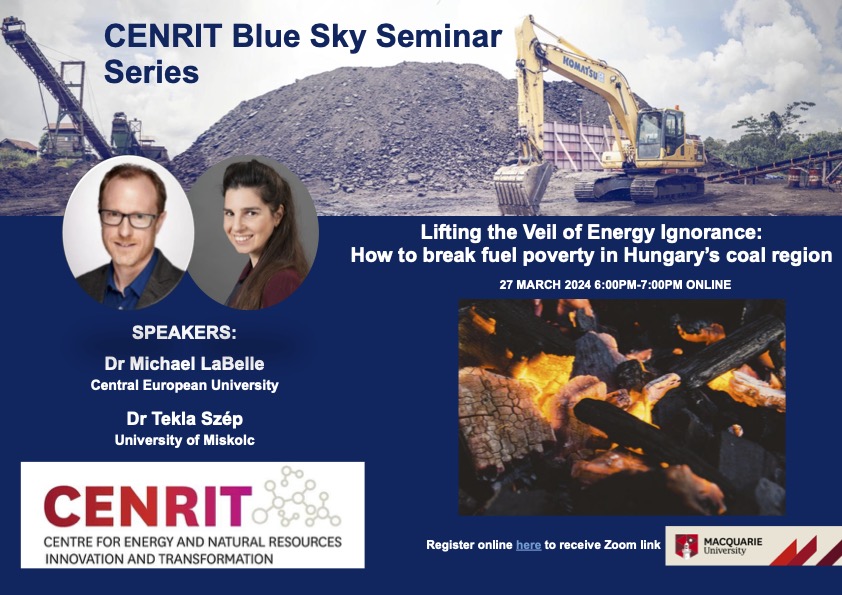 CENRIT Blue Sky Seminar Series

KOMATSU

Lifting the Veil of Energy Ignorance: How to break fuel poverty in Hungary's coal region

27 MARCH 2024 6:00PM-7:00PM ONLINE

SPEAKERS:

Dr Michael LaBelle
Central European University

Dr Tekla Szép
University of Miskolc

CENRIT
CENTRE FOR ENERGY AND NATURAL RESOURCES INNOVATION AND TRANSFORMATION

Register online here to receive Zoom link

MACQUARIE University